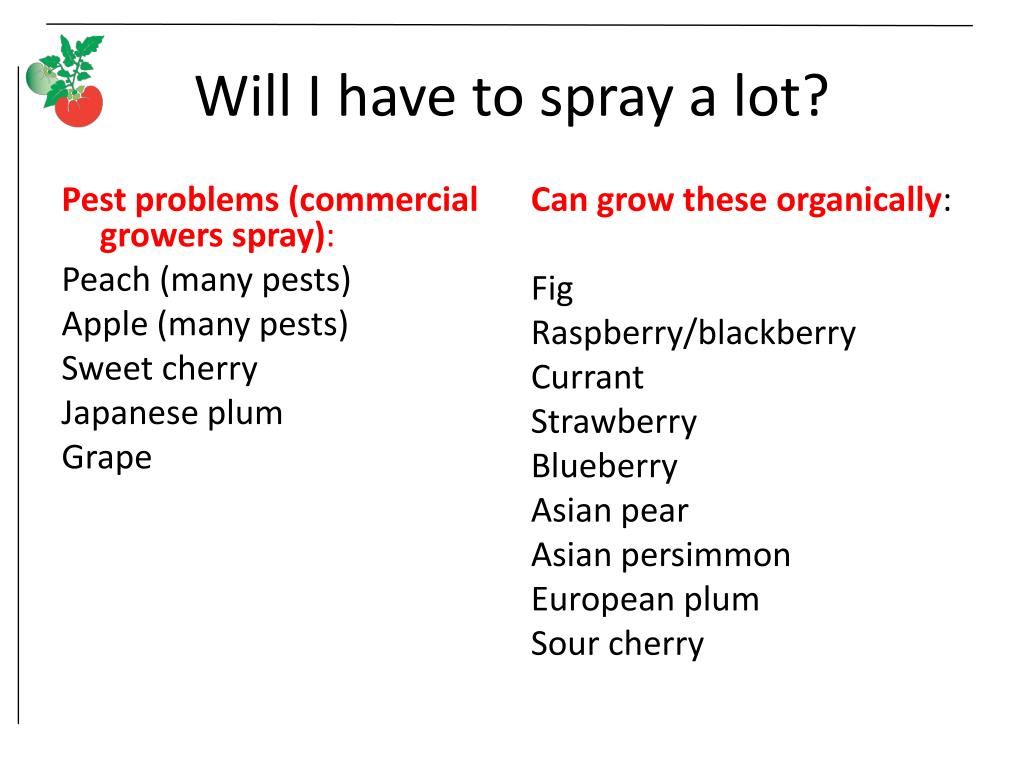 Will I have to spray a lot?

Pest problems (commercial growers spray):

Peach (many pests)

Apple (many pests)

Sweet cherry

Japanese plum

Grape

Can grow these organically:

Fig

Raspberry/blackberry

Currant

Strawberry

Blueberry

Asian pear

Asian persimmon

European plum

Sour cherry